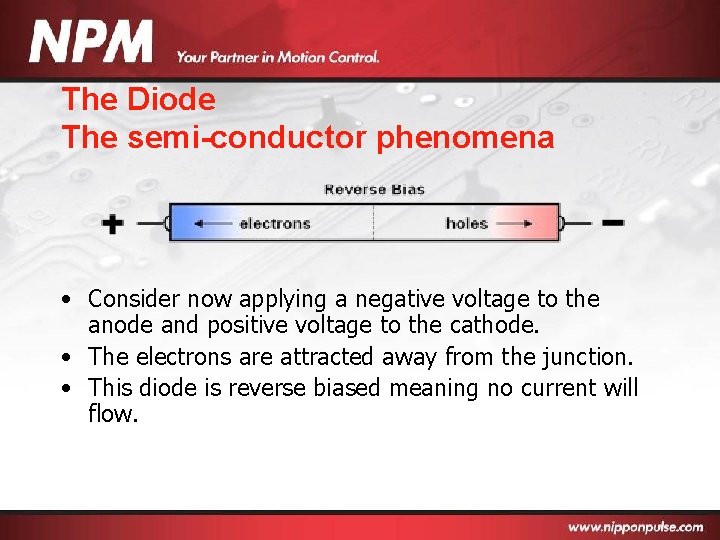 NPM Your Partner in Motion Control.

The Diode
The semi-conductor phenomena

Reverse Bias

+ electrons holes −

• Consider now applying a negative voltage to the anode and positive voltage to the cathode.
• The electrons are attracted away from the junction.
• This diode is reverse biased meaning no current will flow.

www.nipponpulse.com